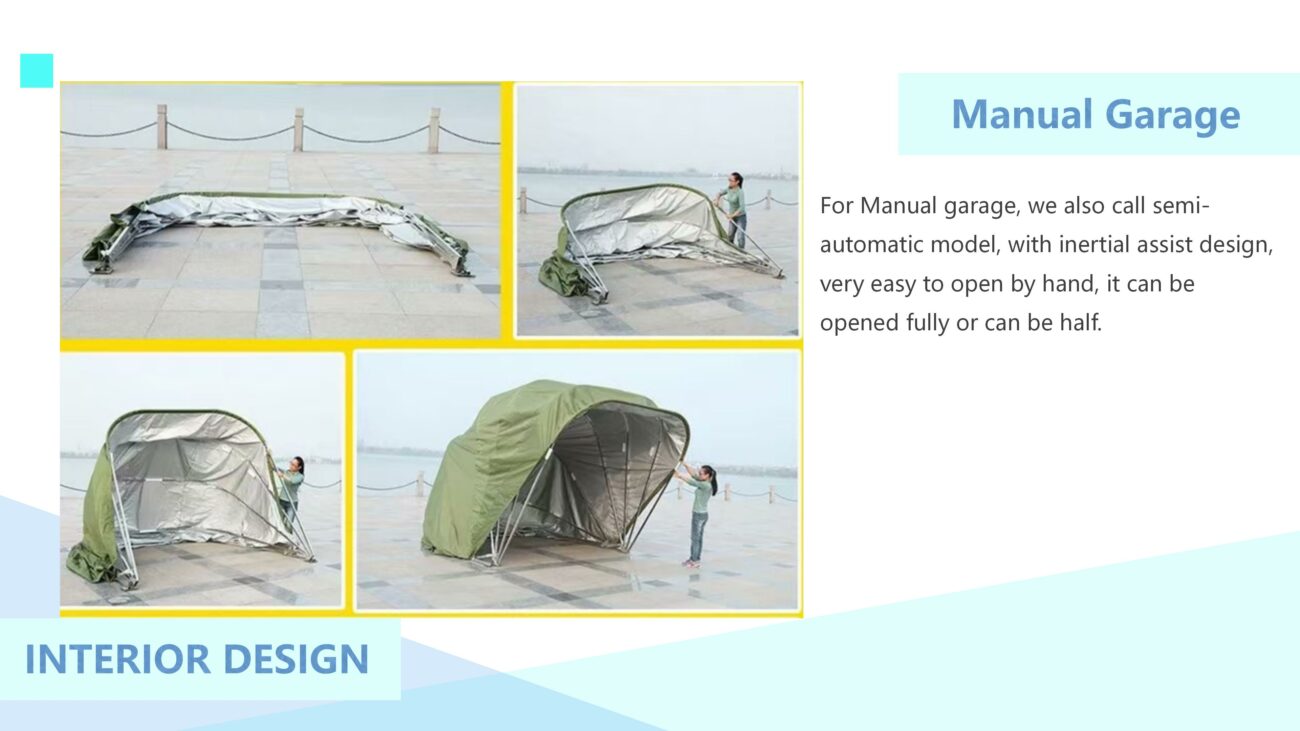 Manual Garage

For Manual garage, we also call semi-automatic model, with inertial assist design, very easy to open by hand, it can be opened fully or can be half.

INTERIOR DESIGN